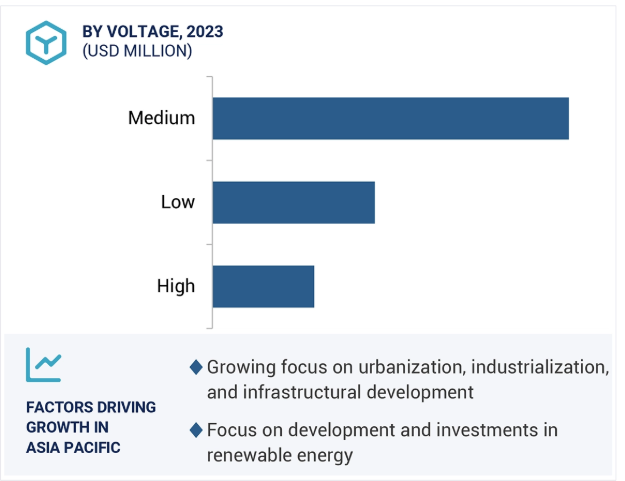 BY VOLTAGE, 2023
(USD MILLION)

Medium

Low

High

FACTORS DRIVING GROWTH IN ASIA PACIFIC

◆ Growing focus on urbanization, industrialization, and infrastructural development

◆ Focus on development and investments in renewable energy